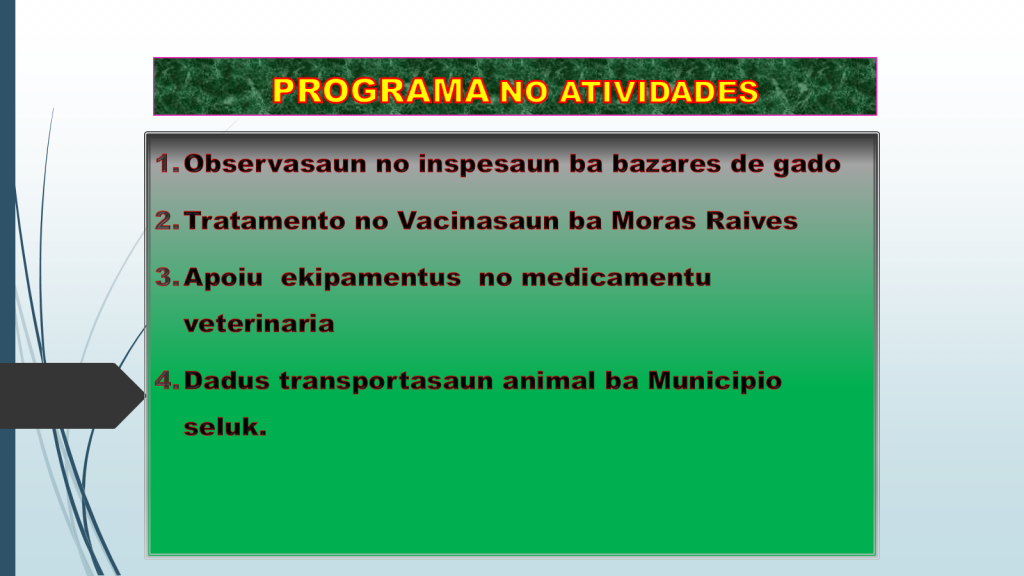 PROGRAMA NO ATIVIDADES

1. Observasaun no inspesaun ba bazares de gado

2. Tratamento no Vacinasaun ba Moras Raives

3. Apoiu ekipamentus no medicamentu veterinaria

4. Dadus transportasaun animal ba Municipio seluk.